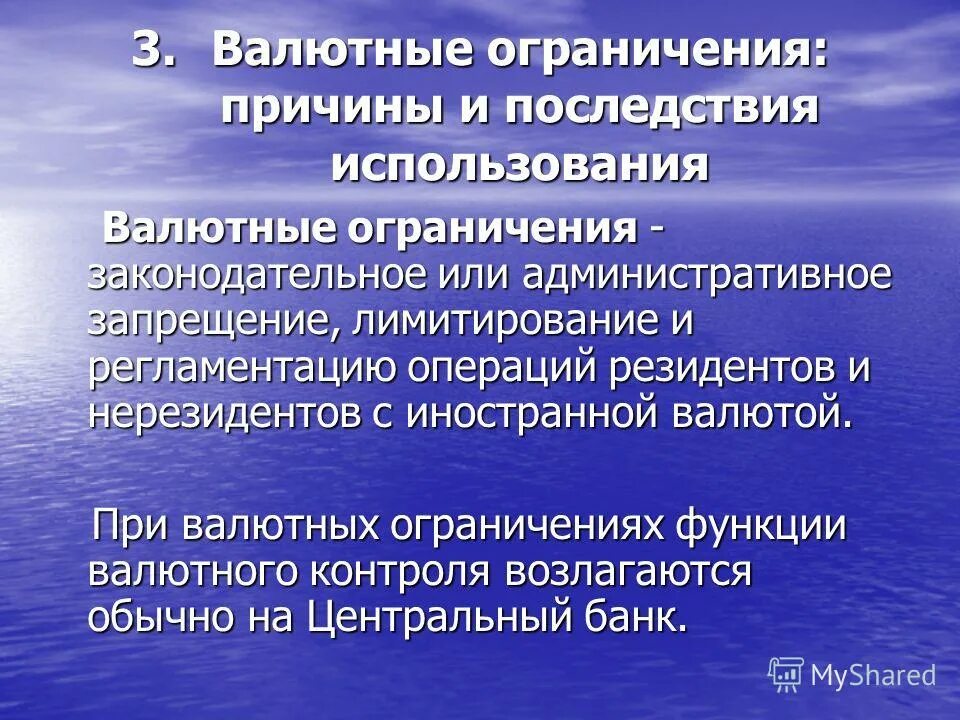 3. Валютные ограничения: причины и последствия использования

Валютные ограничения - законодательное или административное запрещение, лимитирование и регламентацию операций резидентов и нерезидентов с иностранной валютой.

При валютных ограничениях функции валютного контроля возлагаются обычно на Центральный банк.

MyShared